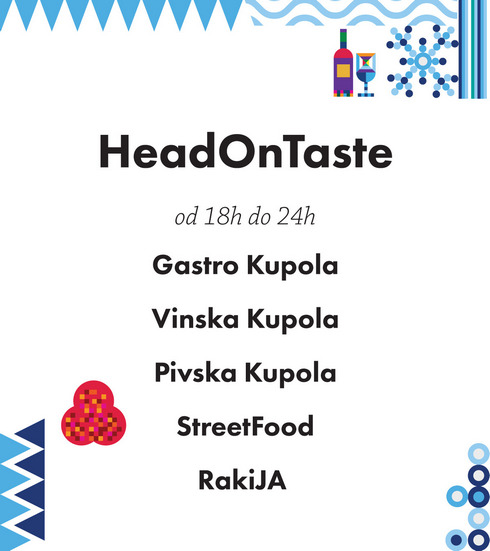 HeadOnTaste

od 18h do 24h

Gastro Kupola

Vinska Kupola

Pivska Kupola

StreetFood

RakiJA